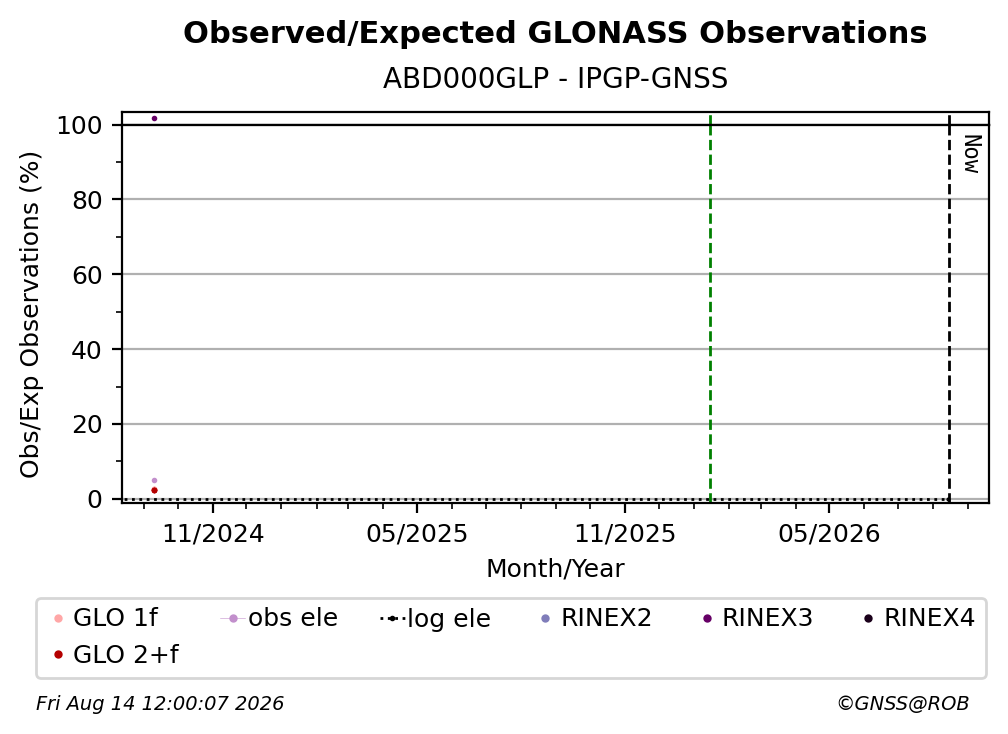 Observed/Expected GLONASS Observations
ABD000GLP - IPGP-GNSS

Obs/Exp Observations (%)
100
80
60
40
20
0

Now

11/2024
05/2025
11/2025
05/2026
Month/Year

GLO 1f
obs ele
log ele
RINEX2
RINEX3
RINEX4
GLO 2+f

Fri Aug 14 12:00:07 2026
©GNSS@ROB